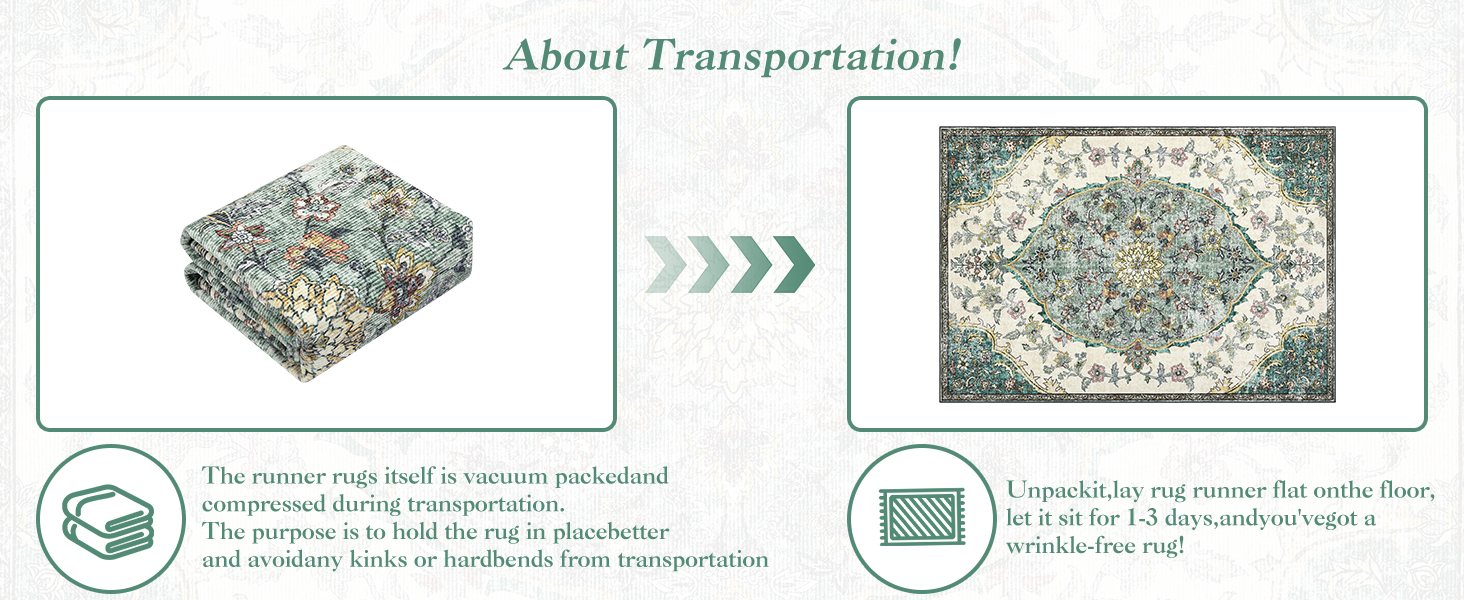 About Transportation!

The runner rugs itself is vacuum packedand compressed during transportation.
The purpose is to hold the rug in placebetter and avoidany kinks or hardbends from transportation

Unpackit,lay rug runner flat onthe floor, let it sit for 1-3 days,andyou'vegot a wrinkle-free rug!